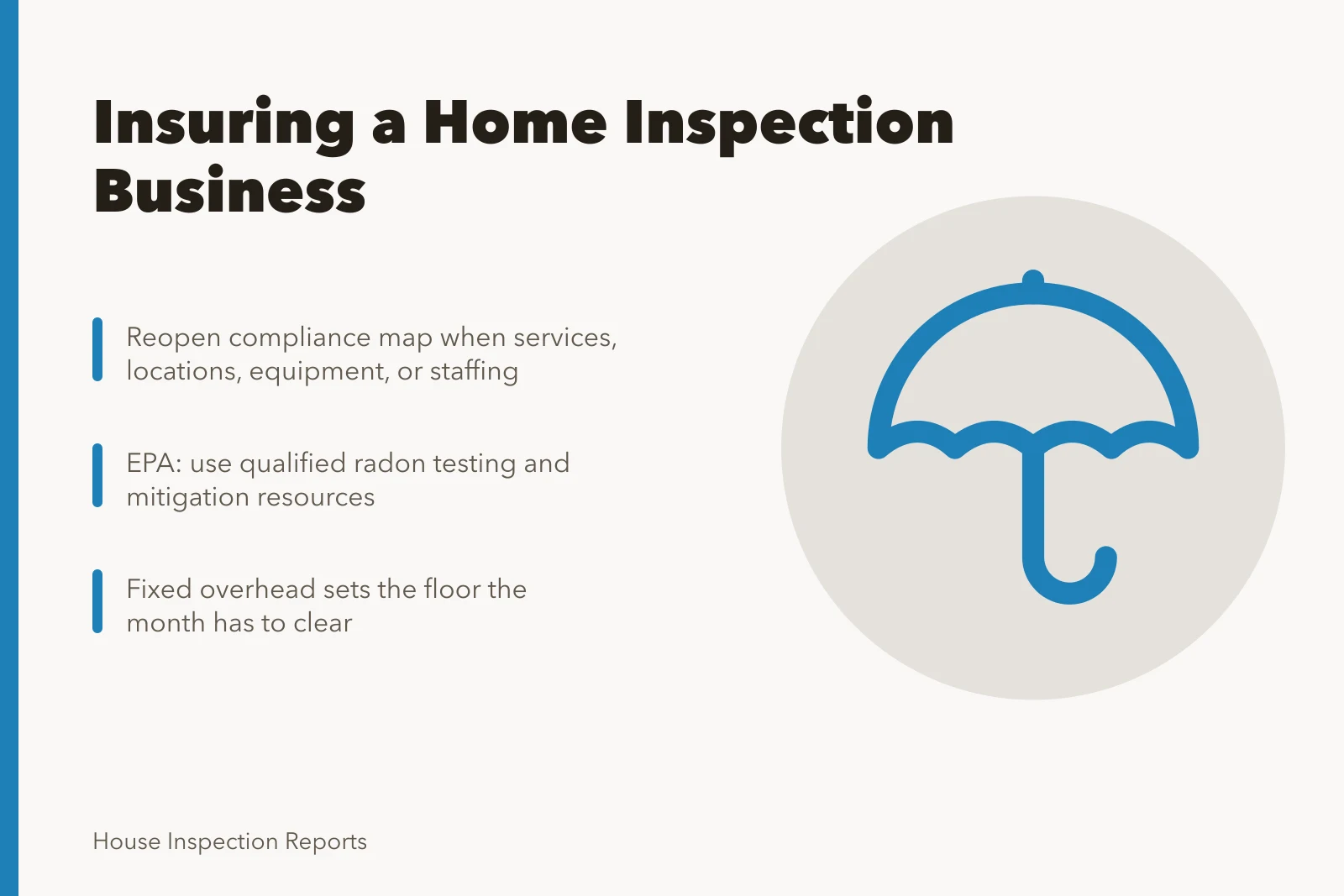 Insuring a Home Inspection Business

Reopen compliance map when services, locations, equipment, or staffing

EPA: use qualified radon testing and mitigation resources

Fixed overhead sets the floor the month has to clear

House Inspection Reports